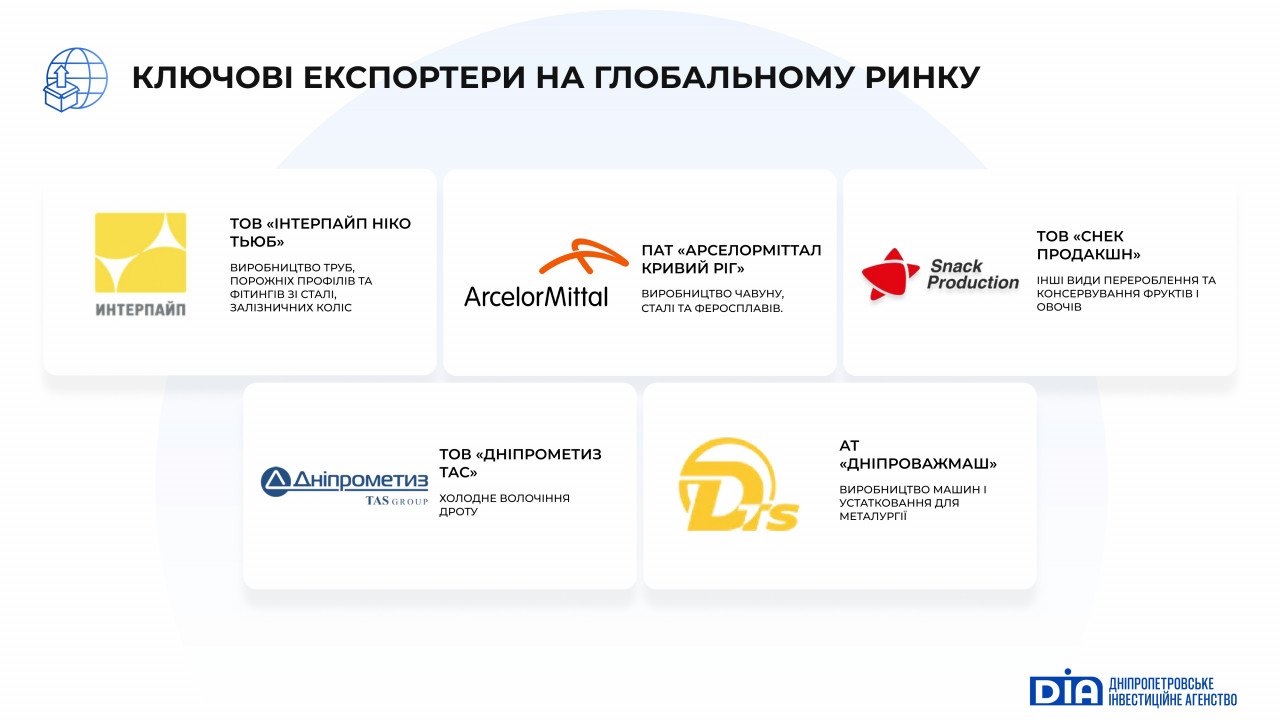 КЛЮЧОВІ ЕКСПОРТЕРИ НА ГЛОБАЛЬНОМУ РИНКУ

ИНТЕРПАЙП

ТОВ «ІНТЕРПАЙП НІКО ТЬЮБ»

ВИРОБНИЦТВО ТРУБ, ПОРОЖНІХ ПРОФІЛІВ ТА ФІТИНГІВ ЗІ СТАЛІ, ЗАЛІЗНИЧНИХ КОЛІС

ArcelorMittal

ПАТ «АРСЕЛОРМІТТАЛ КРИВИЙ РІГ»

ВИРОБНИЦТВО ЧАВУНУ, СТАЛІ ТА ФЕРОСПЛАВІВ.

Snack Production

ТОВ «СНЕК ПРОДАКШН»

ІНШІ ВИДИ ПЕРЕРОБЛЕННЯ ТА КОНСЕРВУВАННЯ ФРУКТІВ І ОВОЧІВ

Дніпрометиз TAS GROUP

ТОВ «ДНІПРОМЕТИЗ ТАС»

ХОЛОДНЕ ВОЛОЧІННЯ ДРОТУ

DTS

АТ «ДНІПРОВАЖМАШ»

ВИРОБНИЦТВО МАШИН І УСТАТКОВАННЯ ДЛЯ МЕТАЛУРГІЇ

DIA ДНІПРОПЕТРОВСЬКЕ ІНВЕСТИЦІЙНЕ АГЕНСТВО